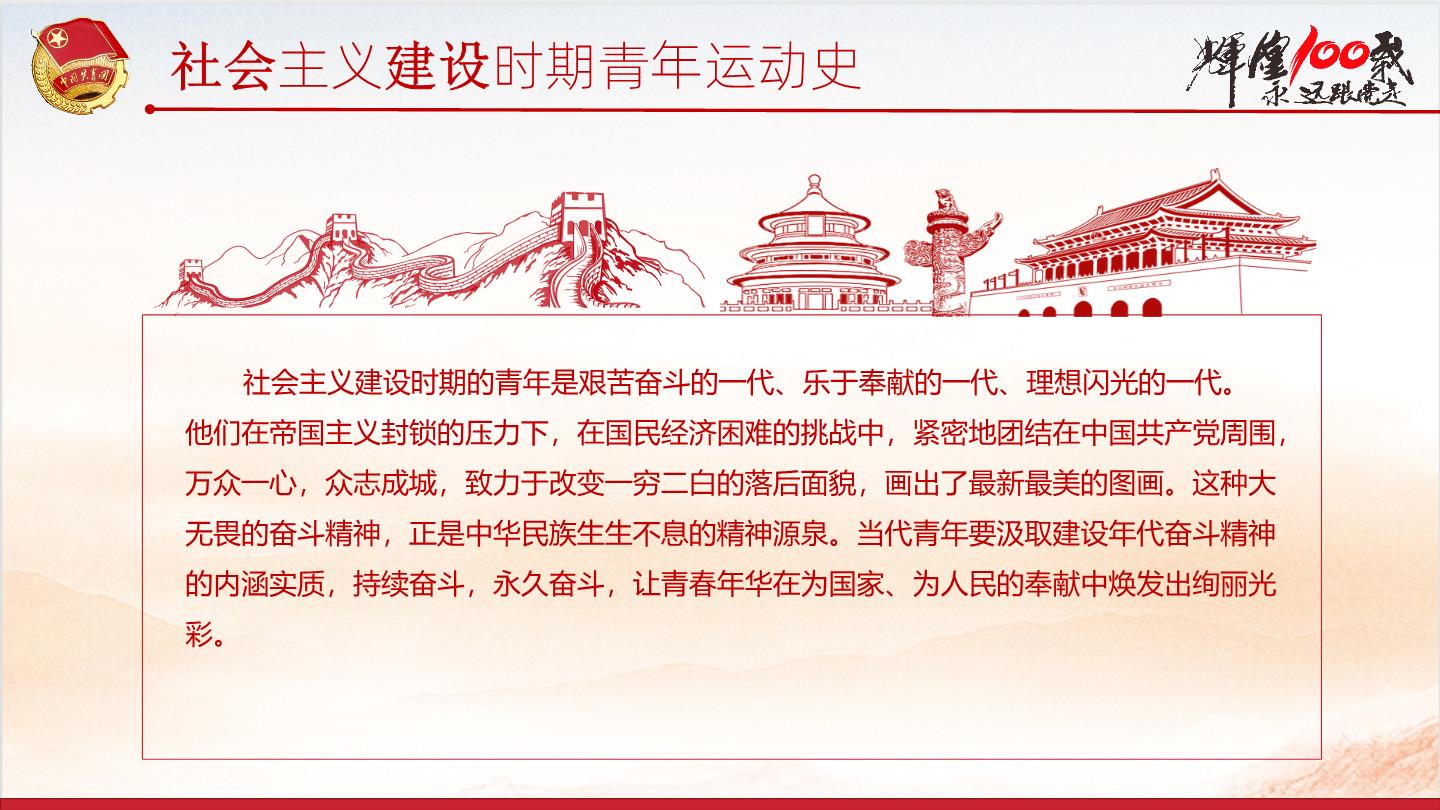 中国共青团

社会主义建设时期青年运动史

辉煌100载
永远跟党走

社会主义建设时期的青年是艰苦奋斗的一代、乐于奉献的一代、理想闪光的一代。他们在帝国主义封锁的压力下，在国民经济困难的挑战中，紧密地团结在中国共产党周围，万众一心，众志成城，致力于改变一穷二白的落后面貌，画出了最新最美的图画。这种大无畏的奋斗精神，正是中华民族生生不息的精神源泉。当代青年要汲取建设年代奋斗精神的内涵实质，持续奋斗，永久奋斗，让青春年华在为国家、为人民的奉献中焕发出绚丽光彩。